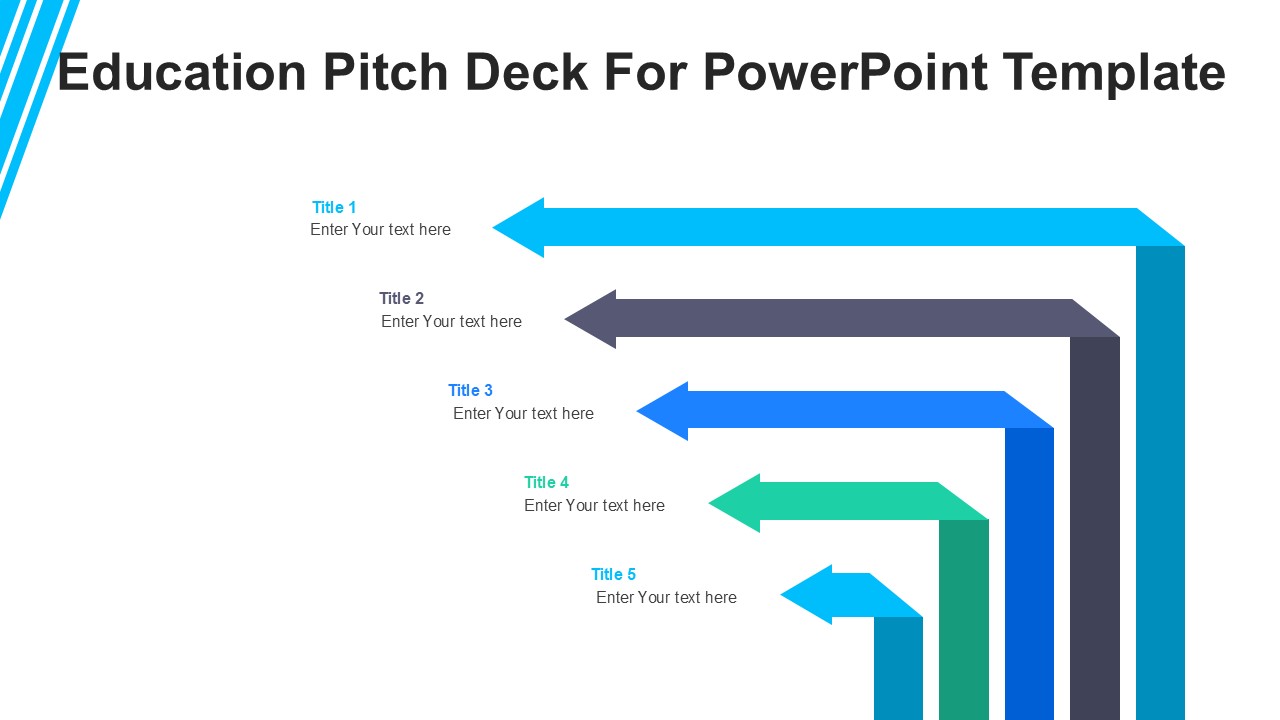 Education Pitch Deck For PowerPoint Template

Title 1
Enter Your text here

Title 2
Enter Your text here

Title 3
Enter Your text here

Title 4
Enter Your text here

Title 5
Enter Your text here